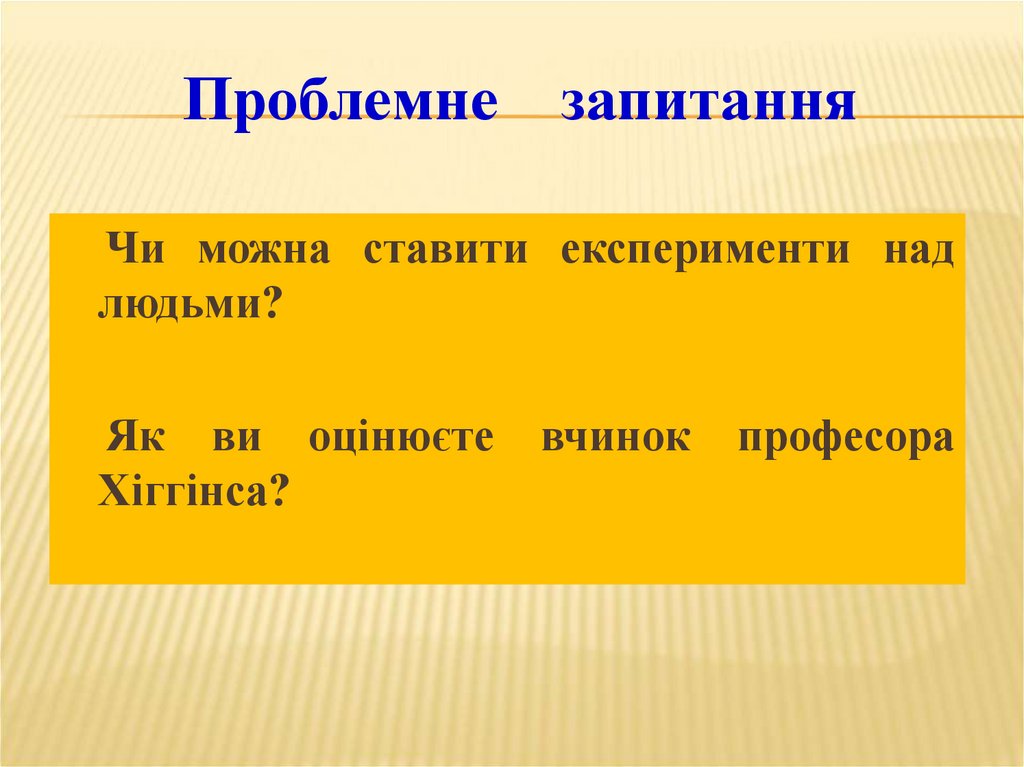 Проблемне запитання

Чи можна ставити експерименти над людьми?

Як ви оцінюєте вчинок професора Хіггінса?